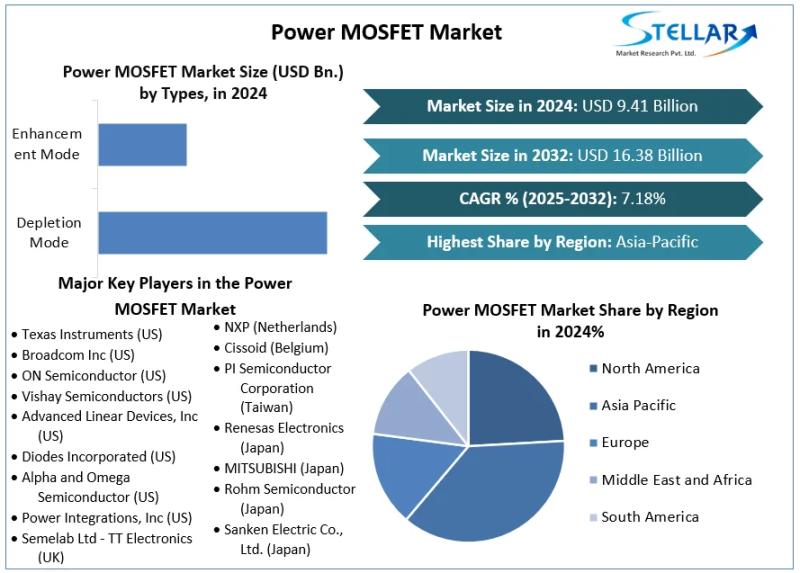 Power MOSFET Market

STELLAR
Market Research Pvt. Ltd.

Power MOSFET Market Size (USD Bn.) by Types, in 2024

Enhancement Mode

Depletion Mode

Market Size in 2024: USD 9.41 Billion

Market Size in 2032: USD 16.38 Billion

CAGR % (2025-2032): 7.18%

Highest Share by Region: Asia-Pacific

Major Key Players in the Power MOSFET Market

• Texas Instruments (US)
• Broadcom Inc (US)
• ON Semiconductor (US)
• Vishay Semiconductors (US)
• Advanced Linear Devices, Inc (US)
• Diodes Incorporated (US)
• Alpha and Omega Semiconductor (US)
• Power Integrations, Inc (US)
• Semelab Ltd - TT Electronics (UK)

• NXP (Netherlands)
• Cissoid (Belgium)
• PI Semiconductor Corporation (Taiwan)
• Renesas Electronics (Japan)
• MITSUBISHI (Japan)
• Rohm Semiconductor (Japan)
• Sanken Electric Co., Ltd. (Japan)

Power MOSFET Market Share by Region in 2024%

North America
Asia Pacific
Europe
Middle East and Africa
South America